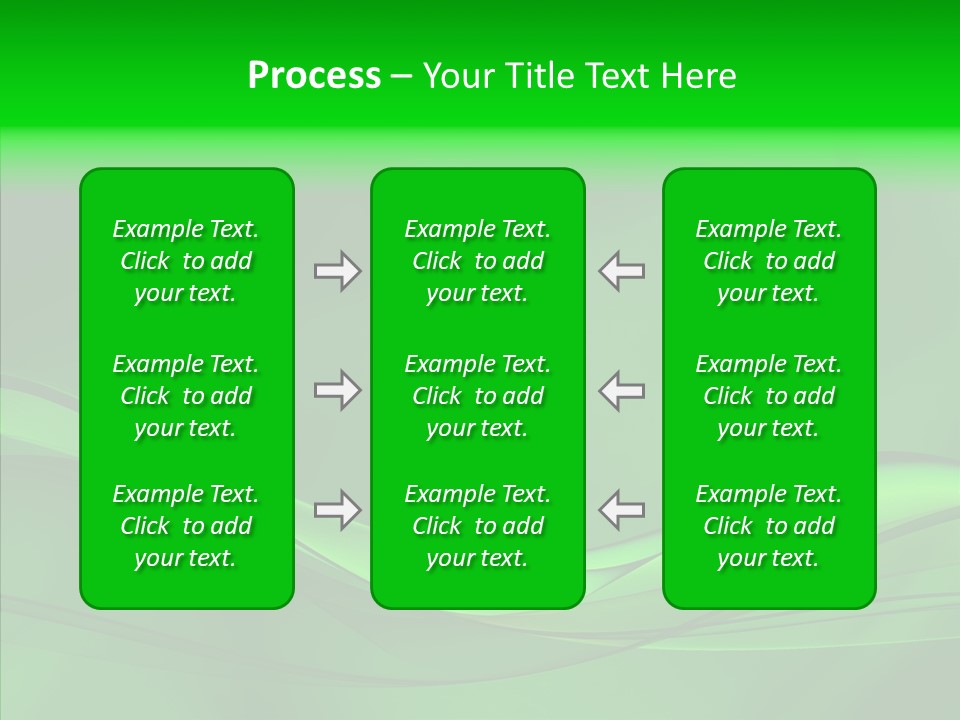 Process – Your Title Text Here

Example Text. Click to add your text.

Example Text. Click to add your text.

Example Text. Click to add your text.

Example Text. Click to add your text.

Example Text. Click to add your text.

Example Text. Click to add your text.

Example Text. Click to add your text.

Example Text. Click to add your text.

Example Text. Click to add your text.